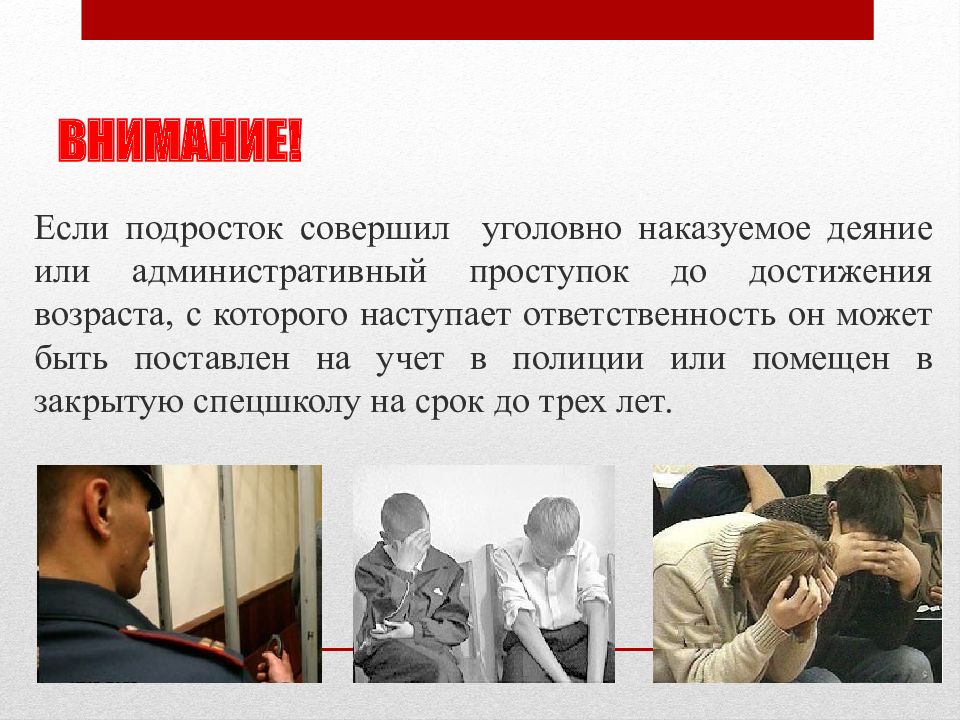 ВНИМАНИЕ!

Если подросток совершил уголовно наказуемое деяние или административный проступок до достижения возраста, с которого наступает ответственность он может быть поставлен на учет в полиции или помещен в закрытую спецшколу на срок до трех лет.